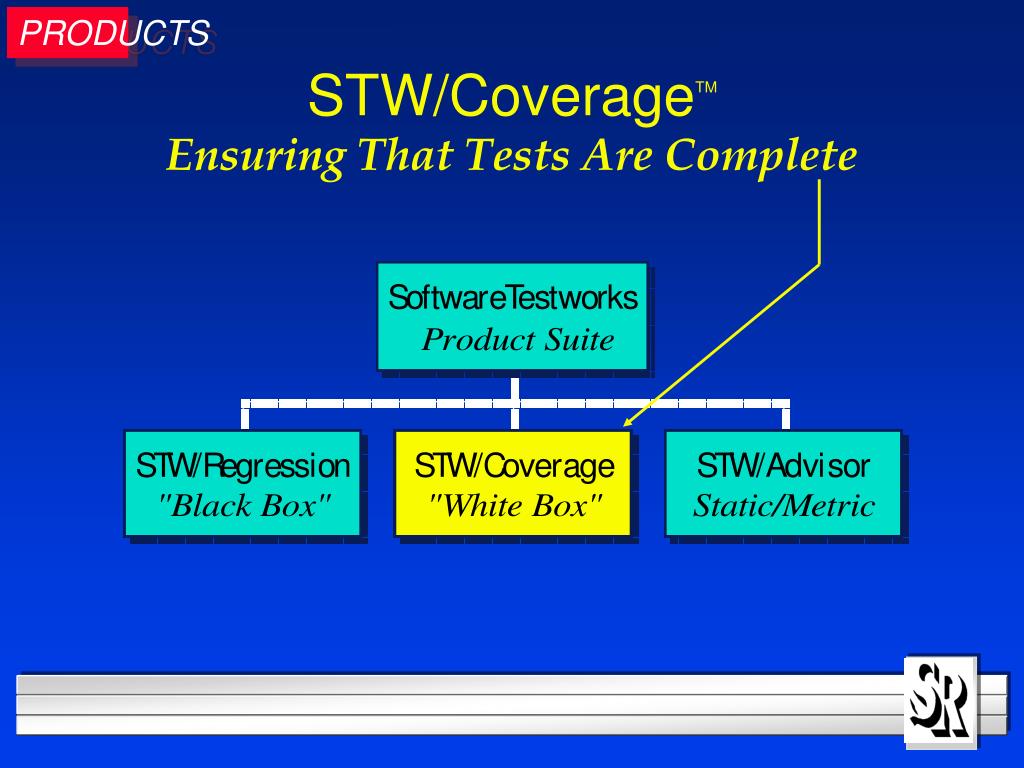 PRODUCTS

STW/Coverage™
Ensuring That Tests Are Complete

SoftwareTestworks
Product Suite

STW/Regression
"Black Box"

STW/Coverage
"White Box"

STW/Advisor
Static/Metric

SR